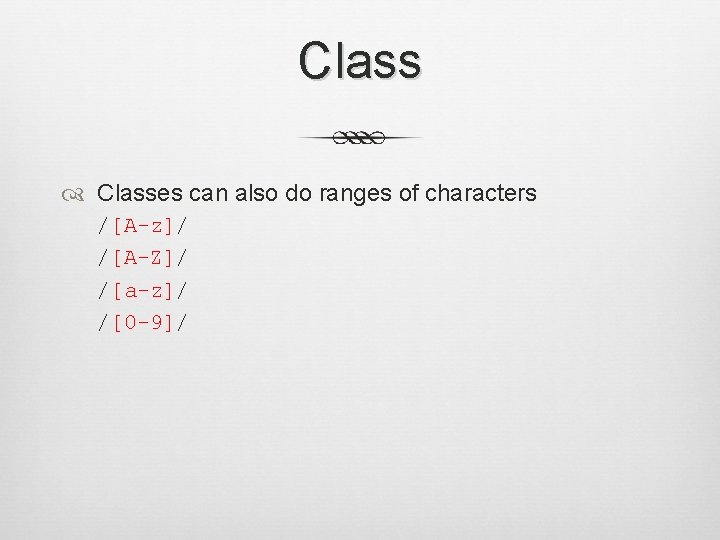 Class

Classes can also do ranges of characters
/[A-z]/
/[A-Z]/
/[a-z]/
/[0-9]/